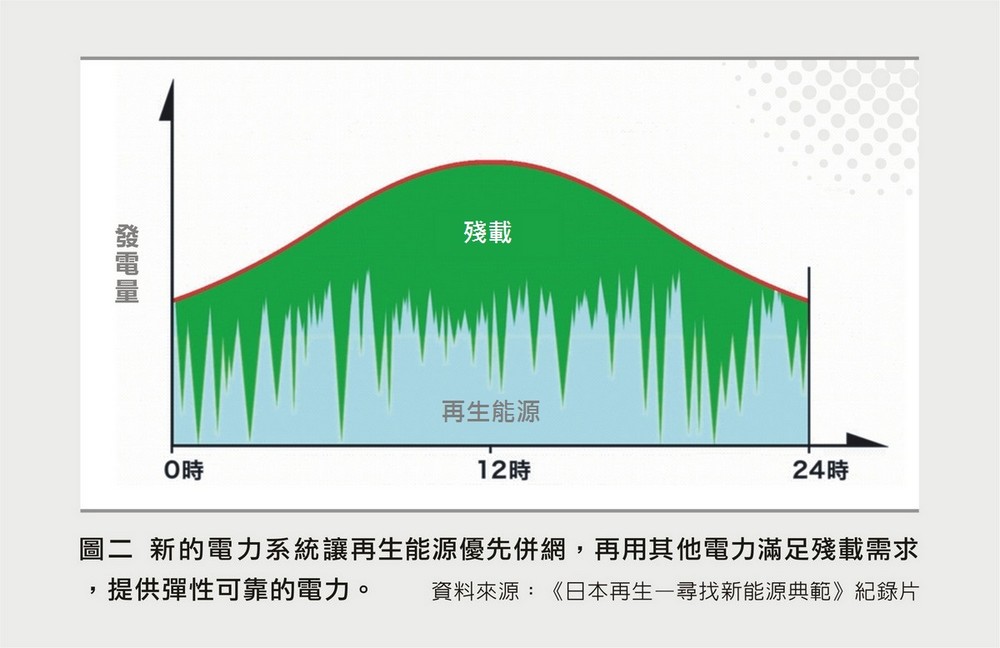 發電量

殘載

再生能源

0時

12時

24時

圖二 新的電力系統讓再生能源優先併網，再用其他電力滿足殘載需求，提供彈性可靠的電力。 資料來源：《日本再生—尋找新能源典範》紀錄片